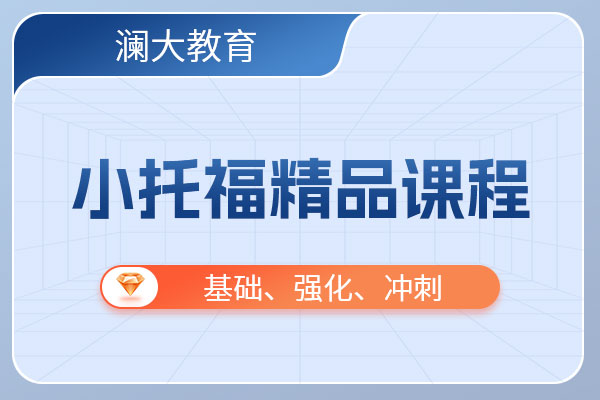 澜大教育

小托福精品课程

基础、强化、冲刺